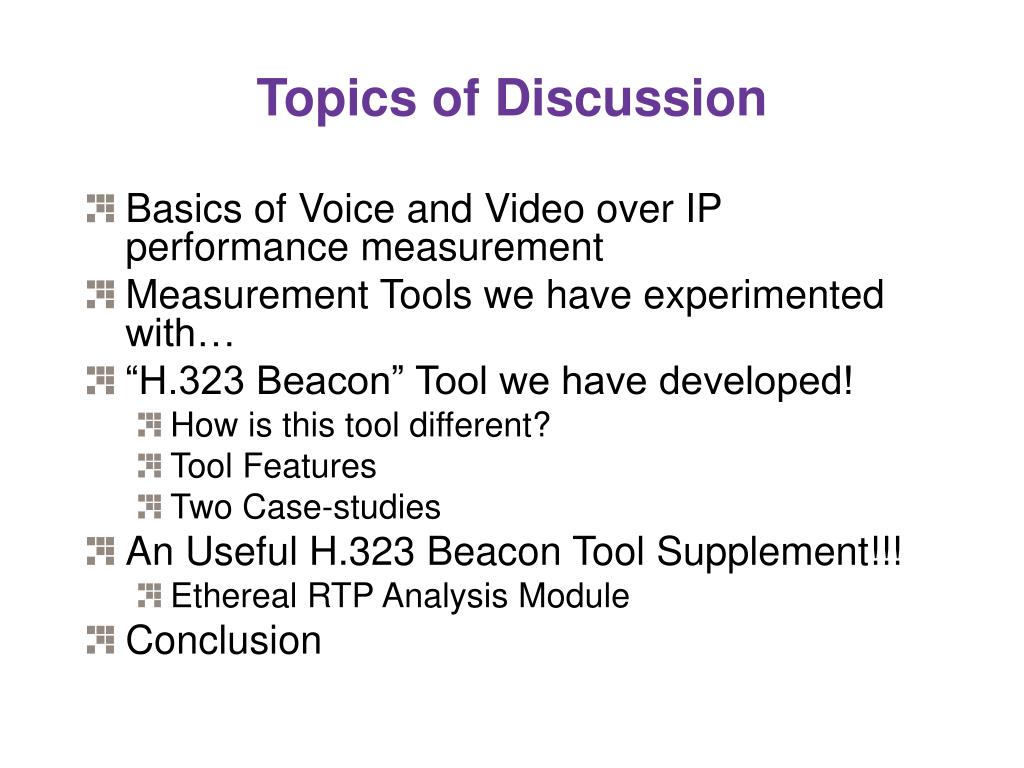 Topics of Discussion

Basics of Voice and Video over IP performance measurement

Measurement Tools we have experimented with…

“H.323 Beacon” Tool we have developed!

How is this tool different?

Tool Features

Two Case-studies

An Useful H.323 Beacon Tool Supplement!!!

Ethereal RTP Analysis Module

Conclusion